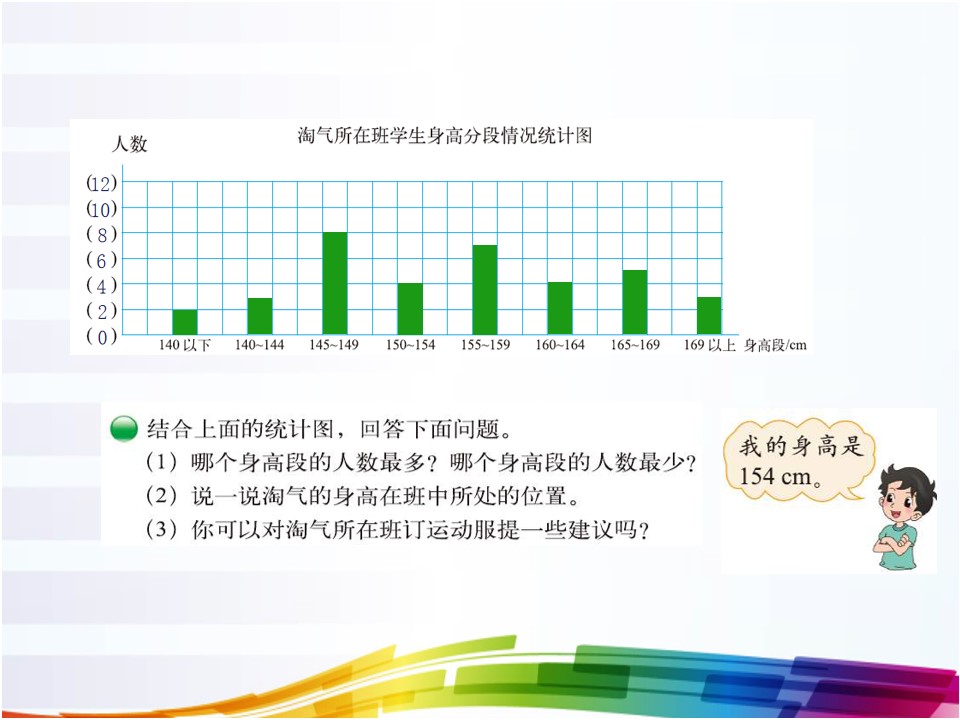 淘气所在班学生身高分段情况统计图

人数

(12)
(10)
(8)
(6)
(4)
(2)
(0)

140以下 140~144 145~149 150~154 155~159 160~164 165~169 169以上 身高段/cm

结合上面的统计图，回答下面问题。
（1）哪个身高段的人数最多？哪个身高段的人数最少？
（2）说一说淘气的身高在班中所处的位置。
（3）你可以对淘气所在班订运动服提一些建议吗？

我的身高是154 cm。